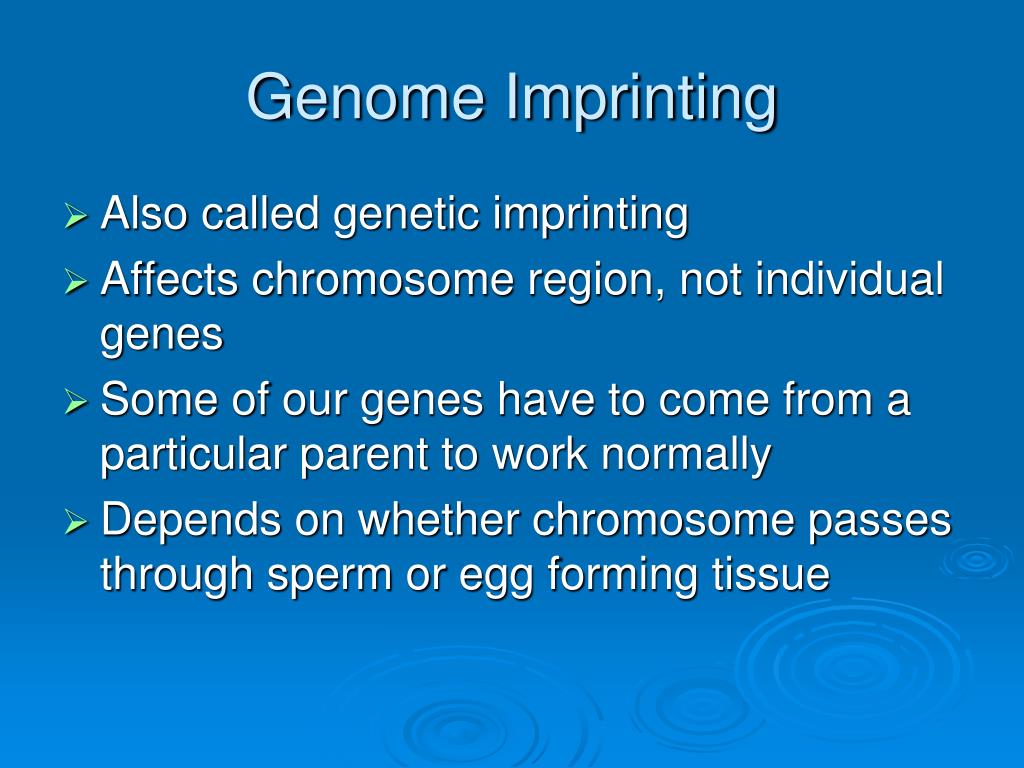 Genome Imprinting

➢ Also called genetic imprinting

➢ Affects chromosome region, not individual genes

➢ Some of our genes have to come from a particular parent to work normally

➢ Depends on whether chromosome passes through sperm or egg forming tissue